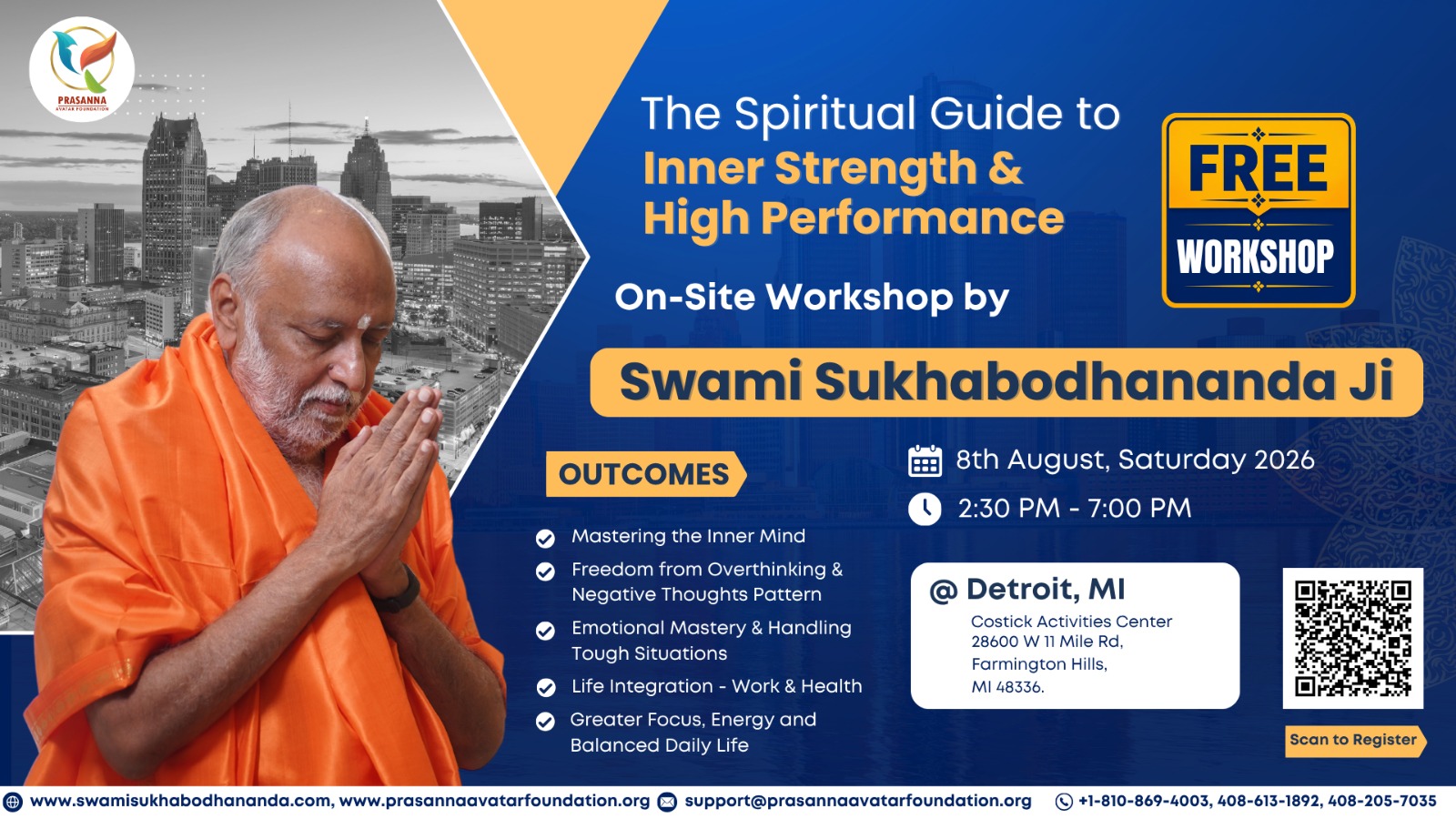 PRASANNA
AVATAR FOUNDATION

The Spiritual Guide to
Inner Strength &
High Performance

FREE
WORKSHOP

On-Site Workshop by

Swami Sukhabodhananda Ji

OUTCOMES

Mastering the Inner Mind

Freedom from Overthinking & Negative Thoughts Pattern

Emotional Mastery & Handling Tough Situations

Life Integration - Work & Health

Greater Focus, Energy and Balanced Daily Life

8th August, Saturday 2026

2:30 PM - 7:00 PM

@ Detroit, MI
Costick Activities Center
28600 W 11 Mile Rd,
Farmington Hills,
MI 48336.

Scan to Register

www.swamisukhabodhananda.com, www.prasannaavatarfoundation.org support@prasannaavatarfoundation.org +1-810-869-4003, 408-613-1892, 408-205-7035